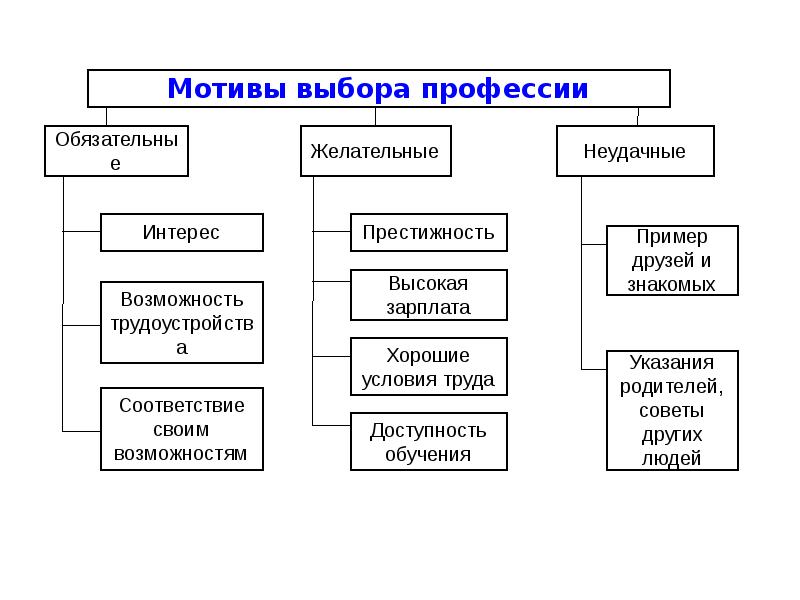 Мотивы выбора профессии

Обязательные

Интерес

Возможность трудоустройства

Соответствие своим возможностям

Желательные

Престижность

Высокая зарплата

Хорошие условия труда

Доступность обучения

Неудачные

Пример друзей и знакомых

Указания родителей, советы других людей